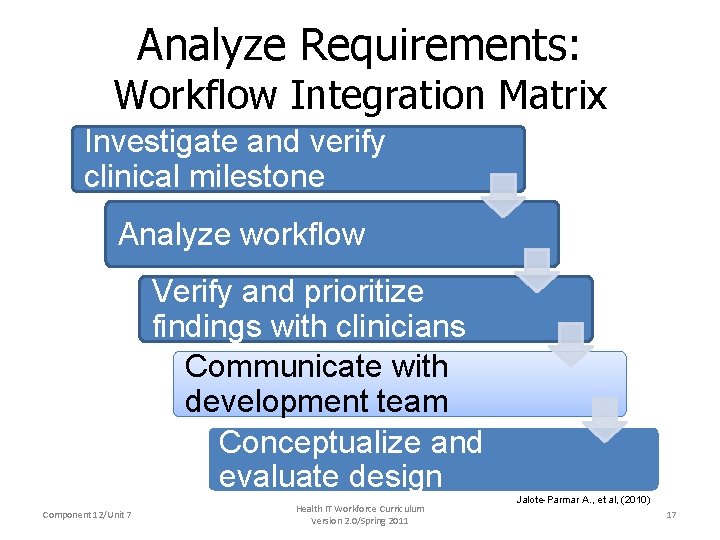 Analyze Requirements:
Workflow Integration Matrix

Investigate and verify clinical milestone

Analyze workflow

Verify and prioritize findings with clinicians

Communicate with development team

Conceptualize and evaluate design

Jalote-Parmar A., et al, (2010)

Component 12/Unit 7

Health IT Workforce Curriculum
Version 2.0/Spring 2011

17